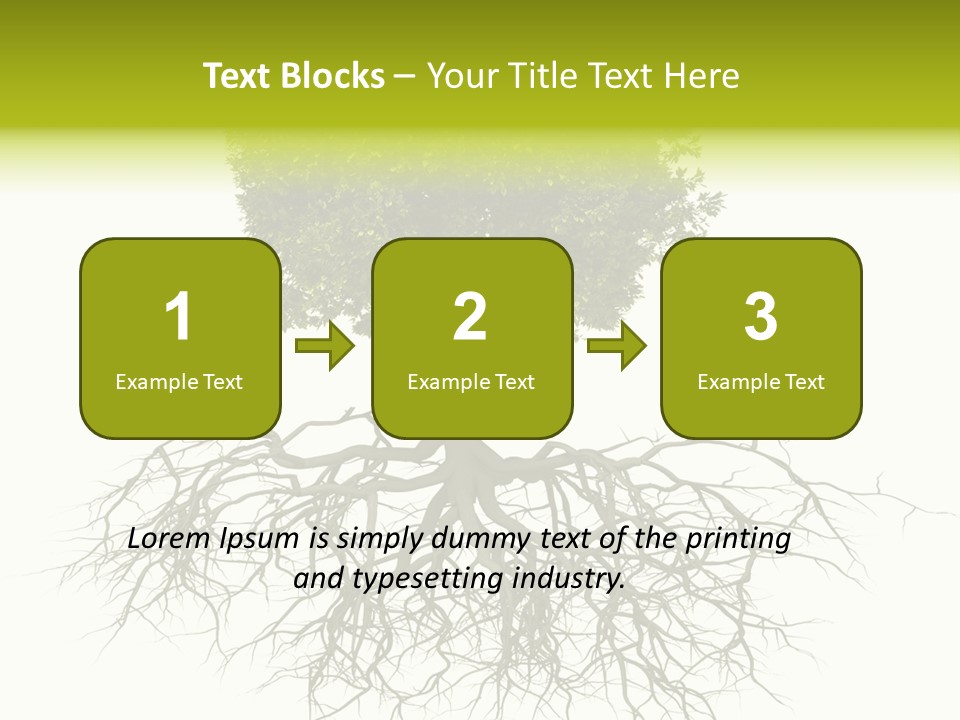 Text Blocks – Your Title Text Here

1
Example Text

2
Example Text

3
Example Text

Lorem Ipsum is simply dummy text of the printing and typesetting industry.